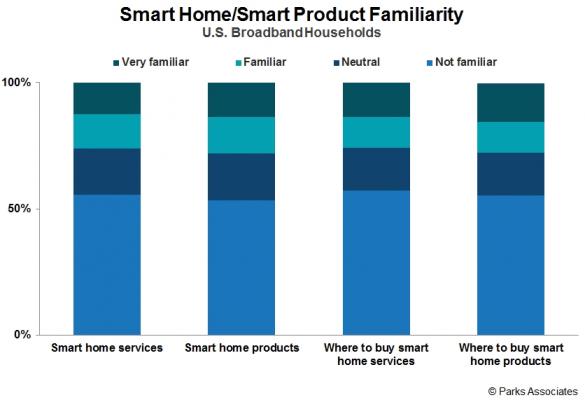 Smart Home/Smart Product Familiarity
U.S. BroadbandHouseholds

Very familiar
Familiar
Neutral
Not familiar

100%
50%
0%

Smart home services
Smart home products
Where to buy smart home services
Where to buy smart home products

© Parks Associates